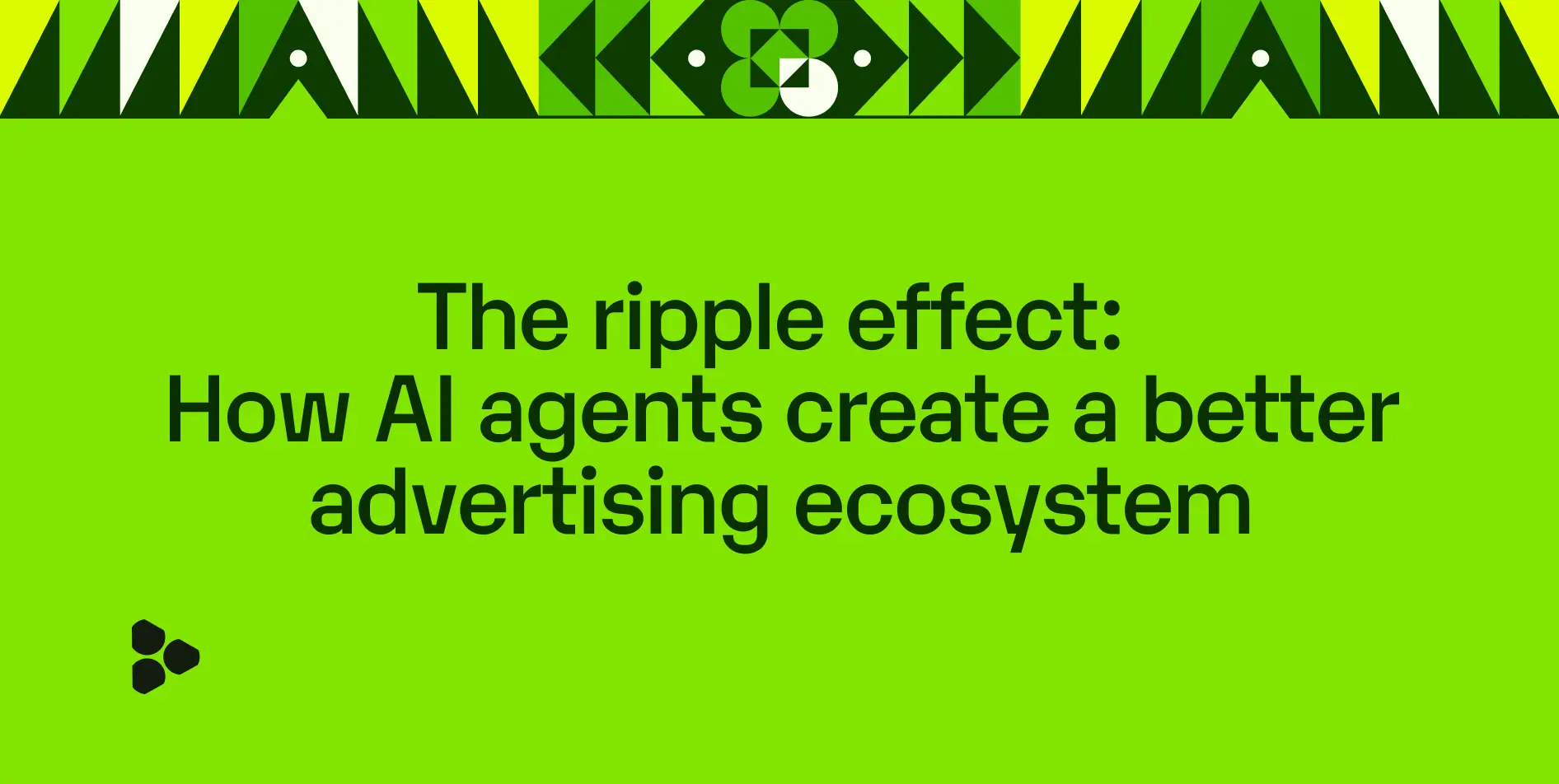 The ripple effect:
How AI agents create a better advertising ecosystem